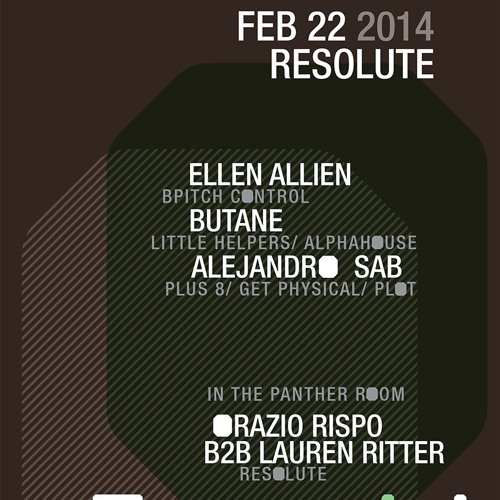 FEB 22 2014
RESOLUTE

ELLEN ALLIEN
BPITCH CONTROL
BUTANE
LITTLE HELPERS/ ALPHAHOUSE
ALEJANDRO SAB
PLUS 8/ GET PHYSICAL/ PLOT

IN THE PANTHER ROOM
ORAZIO RISPO
B2B LAUREN RITTER
RESOLUTE